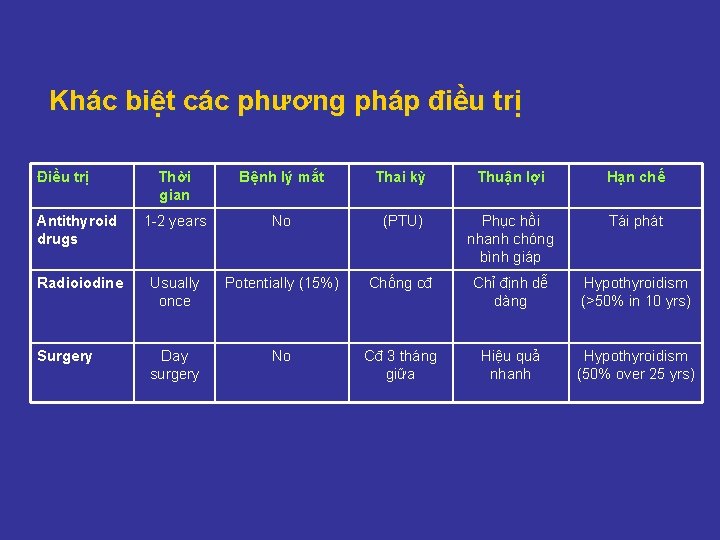 Khác biệt các phương pháp điều trị

| Điều trị | Thời gian | Bệnh lý mắt | Thai kỳ | Thuận lợi | Hạn chế |
|---|---|---|---|---|---|
| Antithyroid drugs | 1-2 years | No | (PTU) | Phục hồi nhanh chóng bình giáp | Tái phát |
| Radioiodine | Usually once | Potentially (15%) | Chống cđ | Chỉ định dễ dàng | Hypothyroidism (>50% in 10 yrs) |
| Surgery | Day surgery | No | Cđ 3 tháng giữa | Hiệu quả nhanh | Hypothyroidism (50% over 25 yrs) |